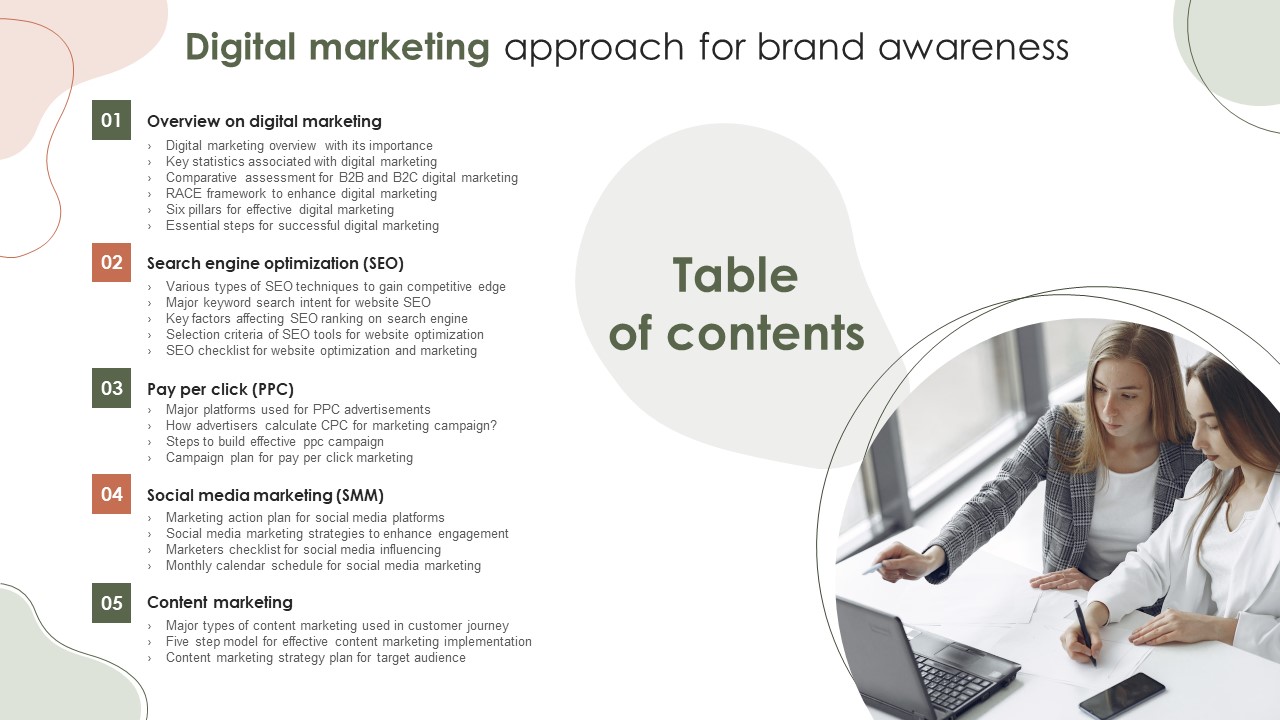 Digital marketing approach for brand awareness

01 Overview on digital marketing
› Digital marketing overview with its importance
› Key statistics associated with digital marketing
› Comparative assessment for B2B and B2C digital marketing
› RACE framework to enhance digital marketing
› Six pillars for effective digital marketing
› Essential steps for successful digital marketing

02 Search engine optimization (SEO)
› Various types of SEO techniques to gain competitive edge
› Major keyword search intent for website SEO
› Key factors affecting SEO ranking on search engine
› Selection criteria of SEO tools for website optimization
› SEO checklist for website optimization and marketing

03 Pay per click (PPC)
› Major platforms used for PPC advertisements
› How advertisers calculate CPC for marketing campaign?
› Steps to build effective ppc campaign
› Campaign plan for pay per click marketing

04 Social media marketing (SMM)
› Marketing action plan for social media platforms
› Social media marketing strategies to enhance engagement
› Marketers checklist for social media influencing
› Monthly calendar schedule for social media marketing

05 Content marketing
› Major types of content marketing used in customer journey
› Five step model for effective content marketing implementation
› Content marketing strategy plan for target audience

Table of contents